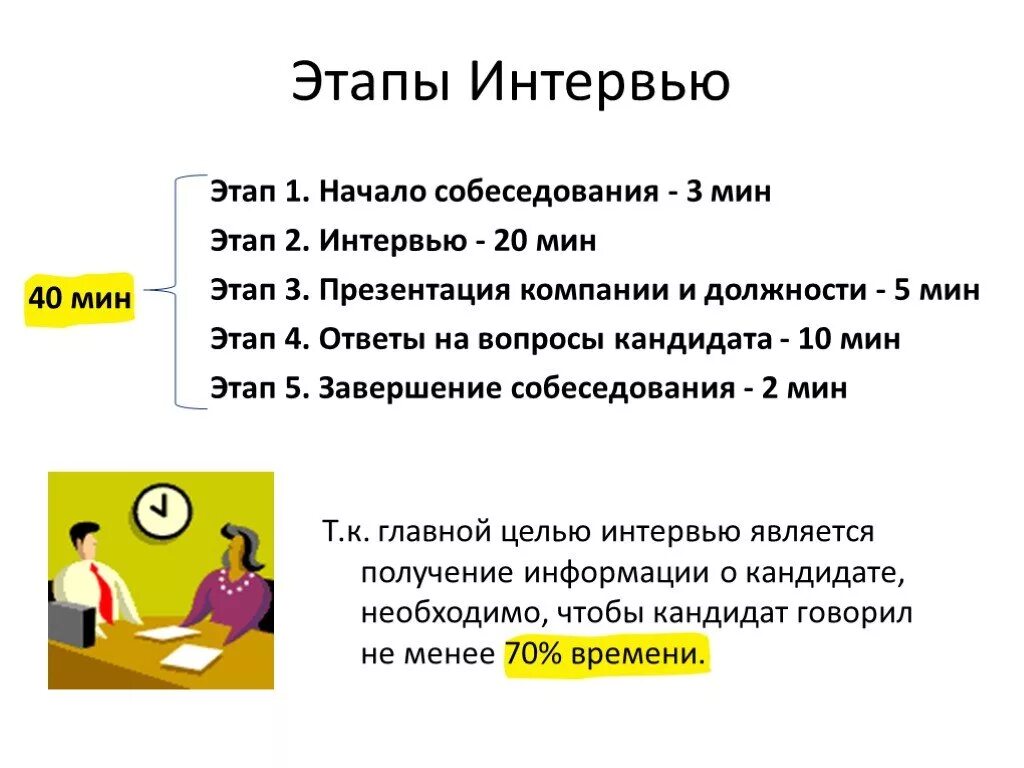 Этапы Интервью

40 мин

Этап 1. Начало собеседования - 3 мин
Этап 2. Интервью - 20 мин
Этап 3. Презентация компании и должности - 5 мин
Этап 4. Ответы на вопросы кандидата - 10 мин
Этап 5. Завершение собеседования - 2 мин

Т.к. главной целью интервью является получение информации о кандидате, необходимо, чтобы кандидат говорил не менее 70% времени.